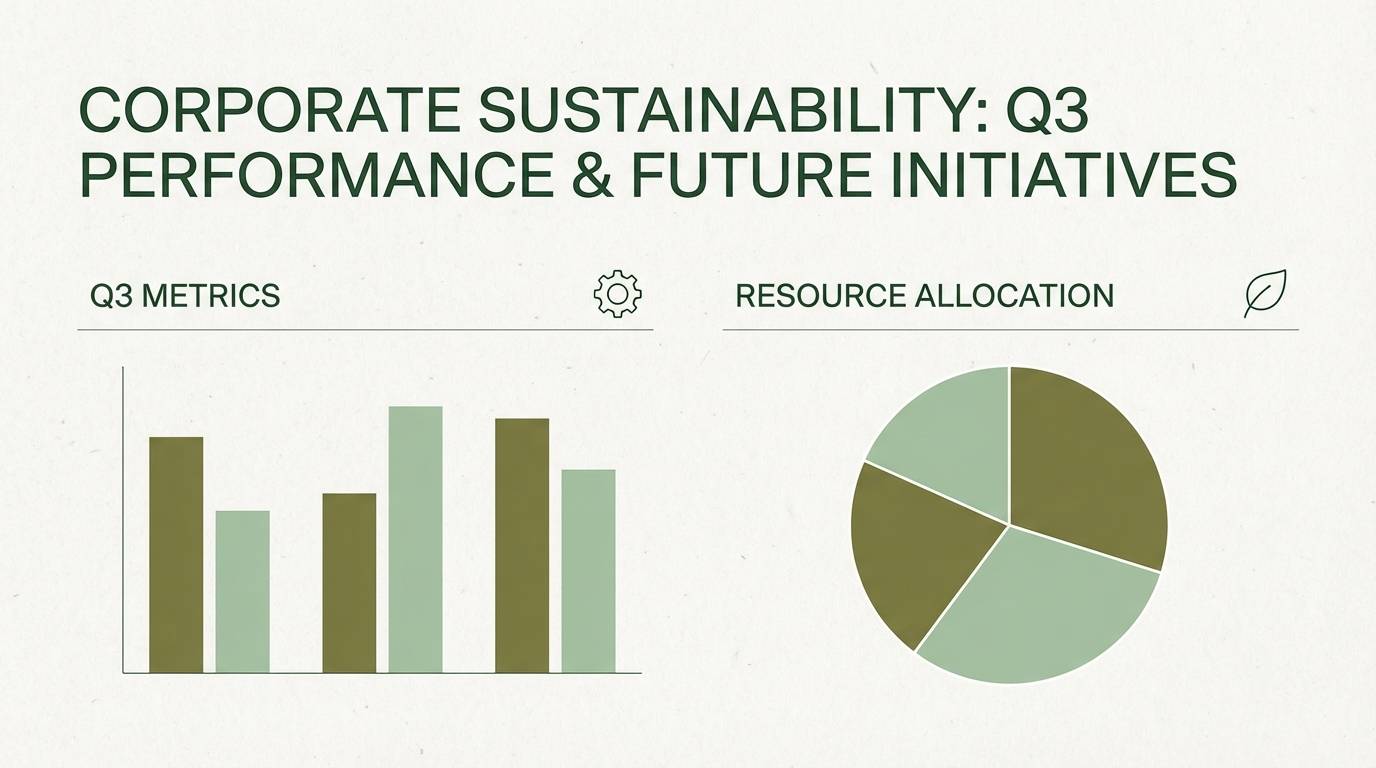 CORPORATE SUSTAINABILITY: Q3 PERFORMANCE & FUTURE INITIATIVES

Q3 METRICS

RESOURCE ALLOCATION